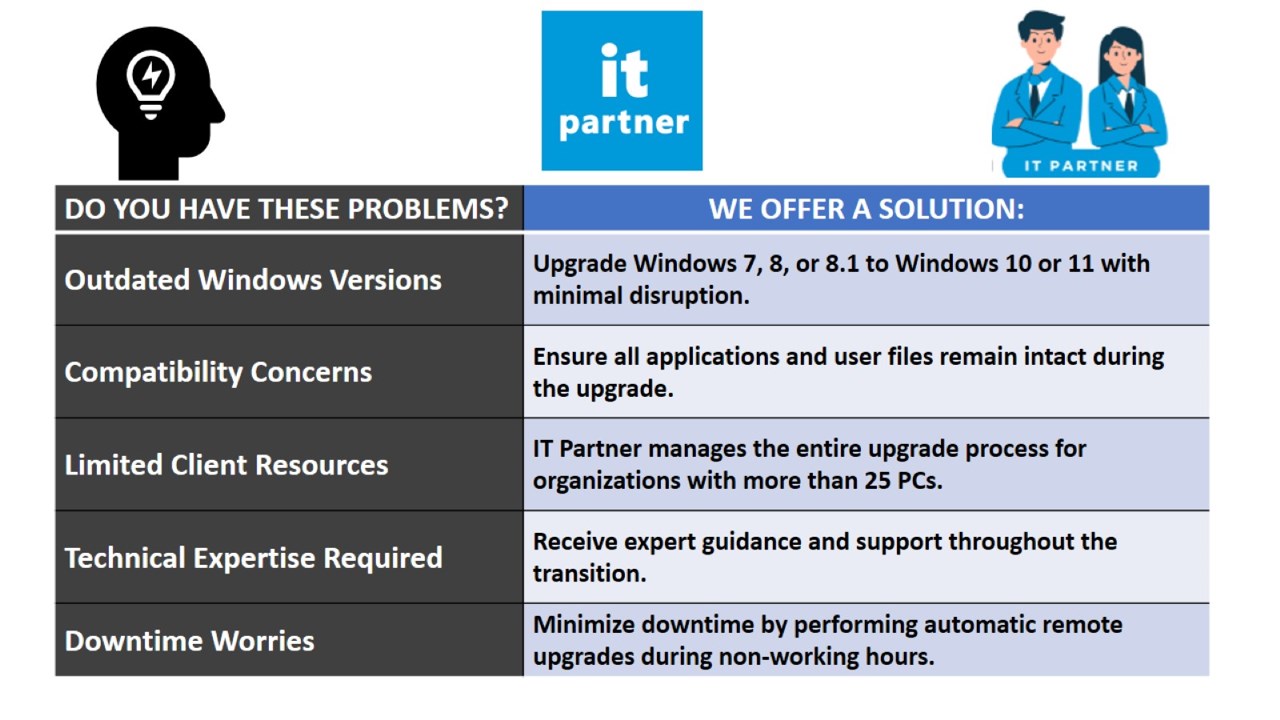 it partner

IT PARTNER

| DO YOU HAVE THESE PROBLEMS? | WE OFFER A SOLUTION: |
|---|---|
| Outdated Windows Versions | Upgrade Windows 7, 8, or 8.1 to Windows 10 or 11 with minimal disruption. |
| Compatibility Concerns | Ensure all applications and user files remain intact during the upgrade. |
| Limited Client Resources | IT Partner manages the entire upgrade process for organizations with more than 25 PCs. |
| Technical Expertise Required | Receive expert guidance and support throughout the transition. |
| Downtime Worries | Minimize downtime by performing automatic remote upgrades during non-working hours. |